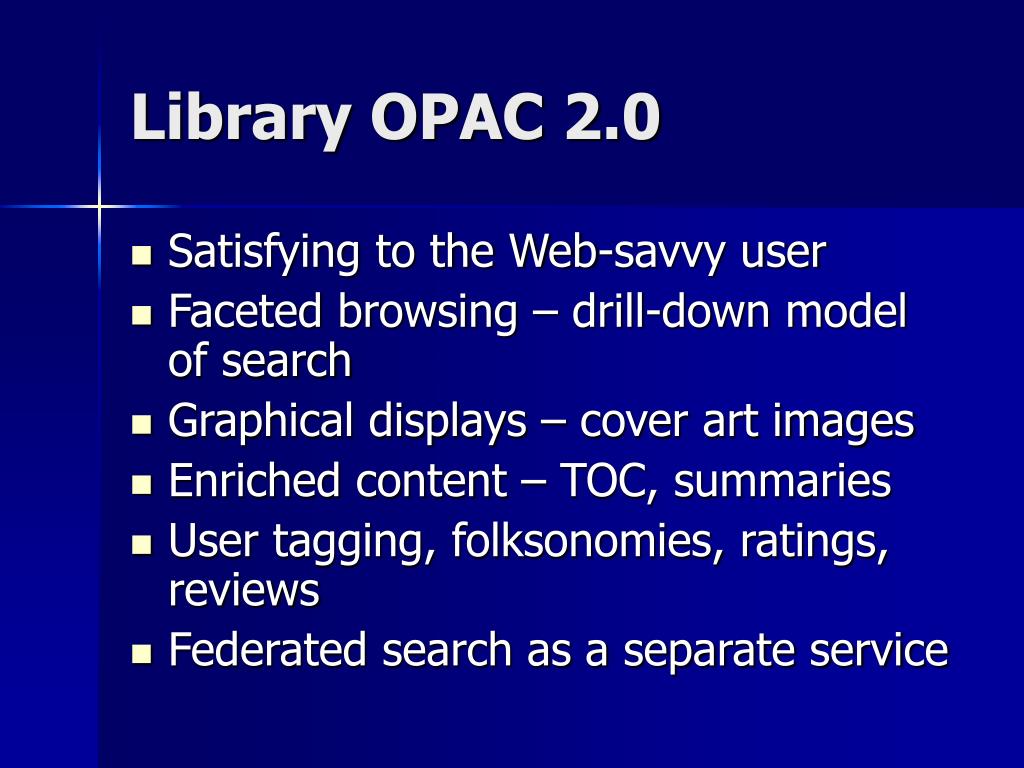 Library OPAC 2.0

- Satisfying to the Web-savvy user
- Faceted browsing – drill-down model of search
- Graphical displays – cover art images
- Enriched content – TOC, summaries
- User tagging, folksonomies, ratings, reviews
- Federated search as a separate service